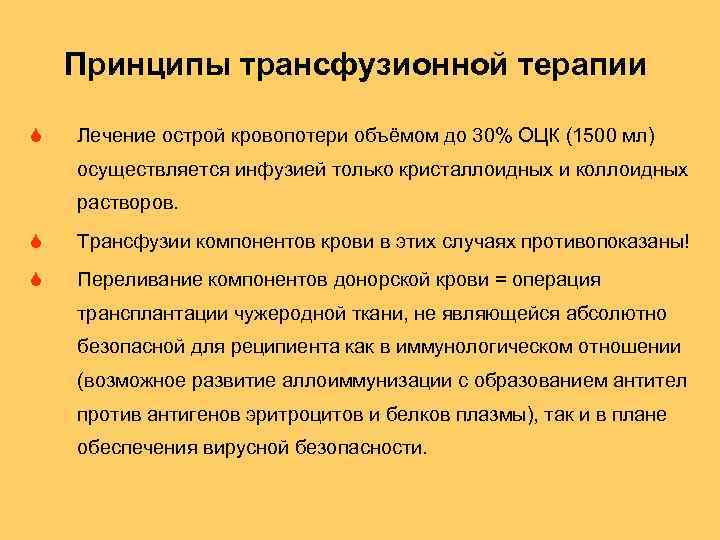 Принципы трансфузионной терапии

Лечение острой кровопотери объёмом до 30% ОЦК (1500 мл) осуществляется инфузией только кристаллоидных и коллоидных растворов.

Трансфузии компонентов крови в этих случаях противопоказаны!

Переливание компонентов донорской крови = операция трансплантации чужеродной ткани, не являющейся абсолютно безопасной для реципиента как в иммунологическом отношении (возможное развитие аллоиммунизации с образованием антител против антигенов эритроцитов и белков плазмы), так и в плане обеспечения вирусной безопасности.